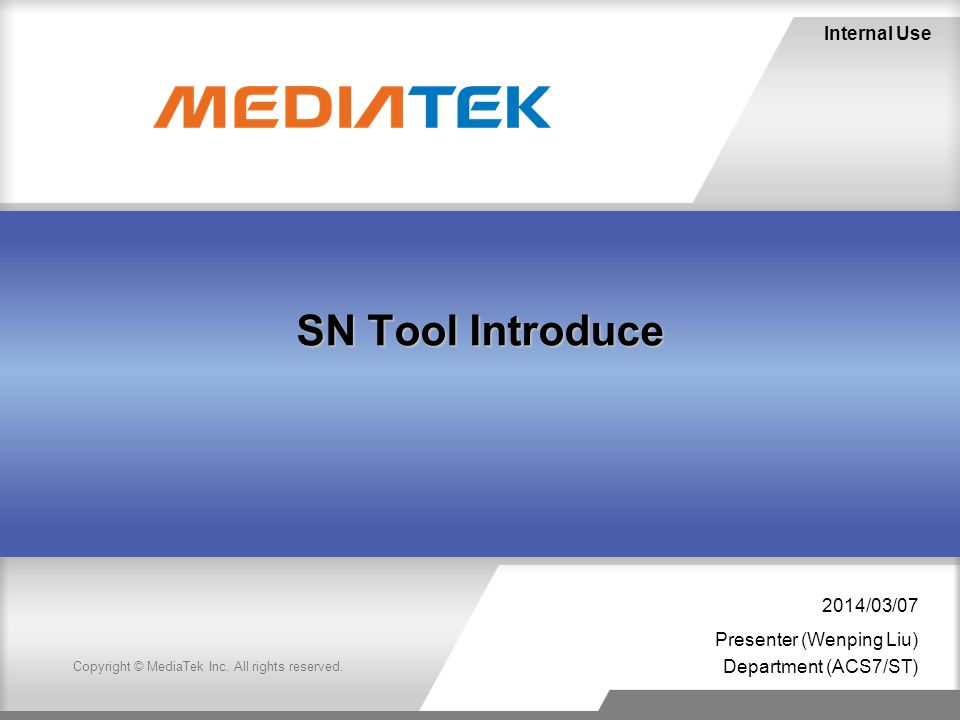 Internal Use

MEDIATEK

SN Tool Introduce

2014/03/07

Presenter (Wenping Liu)
Department (ACS7/ST)

Copyright © MediaTek Inc. All rights reserved.